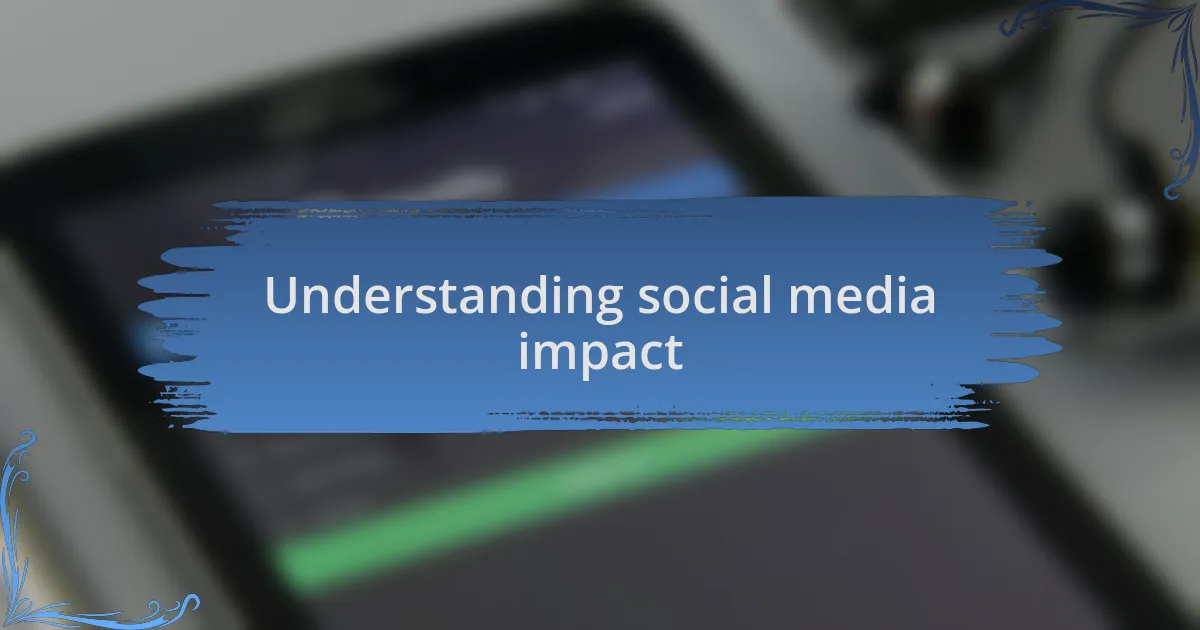 Understanding social media impact